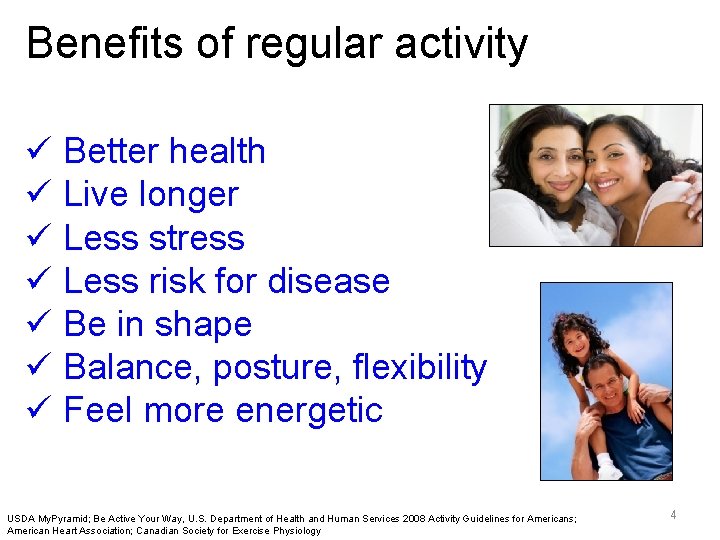 Benefits of regular activity

✓ Better health
✓ Live longer
✓ Less stress
✓ Less risk for disease
✓ Be in shape
✓ Balance, posture, flexibility
✓ Feel more energetic

USDA MyPyramid; Be Active Your Way, U.S. Department of Health and Human Services 2008 Activity Guidelines for Americans; American Heart Association; Canadian Society for Exercise Physiology

4